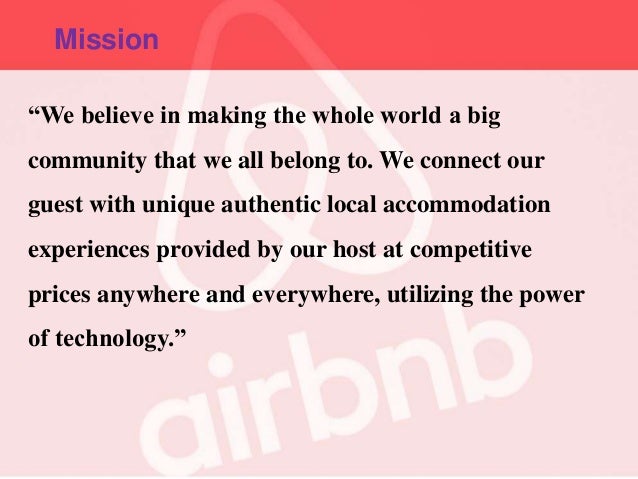 Mission

“We believe in making the whole world a big community that we all belong to. We connect our guest with unique authentic local accommodation experiences provided by our host at competitive prices anywhere and everywhere, utilizing the power of technology.”

airbnb